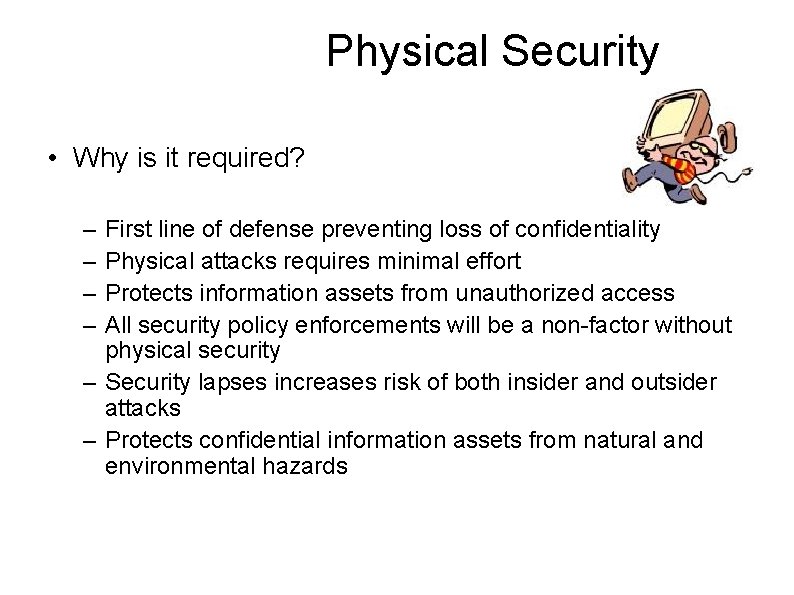 Physical Security

• Why is it required?

– First line of defense preventing loss of confidentiality
– Physical attacks requires minimal effort
– Protects information assets from unauthorized access
– All security policy enforcements will be a non-factor without physical security
– Security lapses increases risk of both insider and outsider attacks
– Protects confidential information assets from natural and environmental hazards